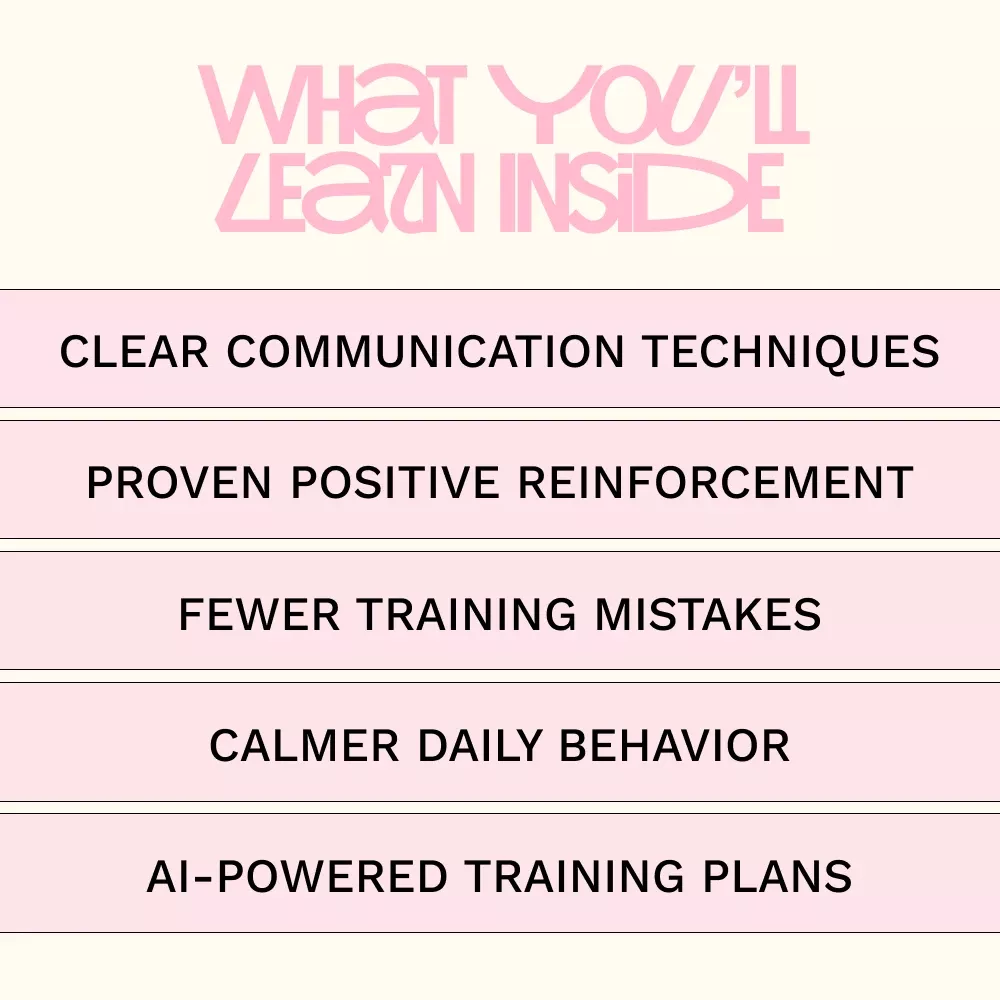 WHAT YOU'LL LEARN INSIDE

CLEAR COMMUNICATION TECHNIQUES

PROVEN POSITIVE REINFORCEMENT

FEWER TRAINING MISTAKES

CALMER DAILY BEHAVIOR

AI-POWERED TRAINING PLANS